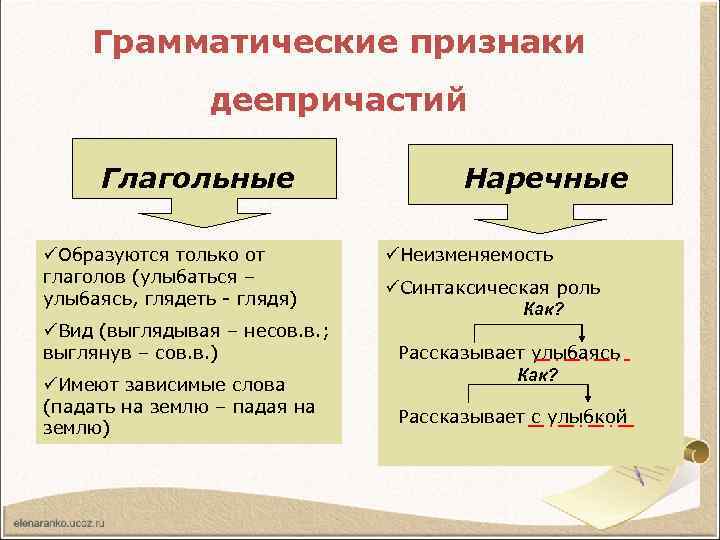 Грамматические признаки деепричастий

Глагольные

✓Образуются только от глаголов (улыбаться – улыбаясь, глядеть - глядя)

✓Вид (выглядывая – несов.в.; выглянув – сов.в.)

✓Имеют зависимые слова (падать на землю – падая на землю)

Наречные

✓Неизменяемость

✓Синтаксическая роль

Как?

Рассказывает улыбаясь

Как?

Рассказывает с улыбкой

elenaranko.ucoz.ru